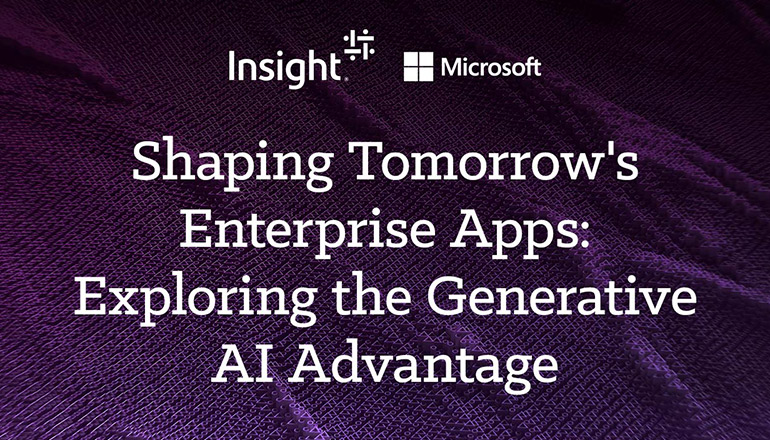 Insight.

Microsoft

Shaping Tomorrow's Enterprise Apps: Exploring the Generative AI Advantage